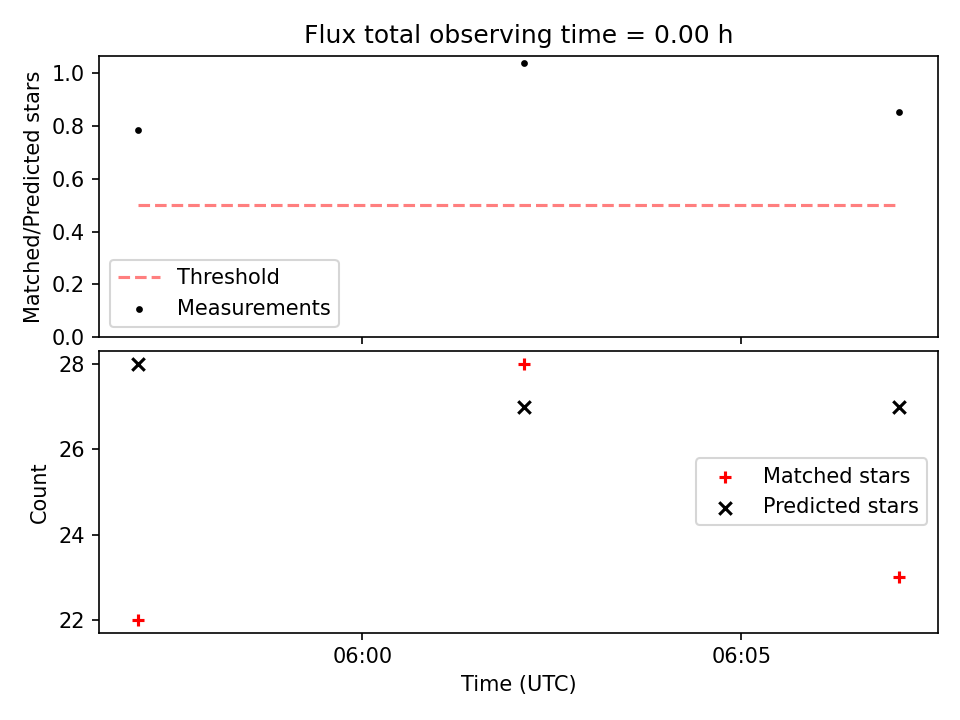 Flux total observing time = 0.00 h

Matched/Predicted stars

1.0
0.8
0.6
0.4
0.2
0.0

Threshold
Measurements

Count

28
26
24
22

Matched stars
Predicted stars

06:00
06:05

Time (UTC)